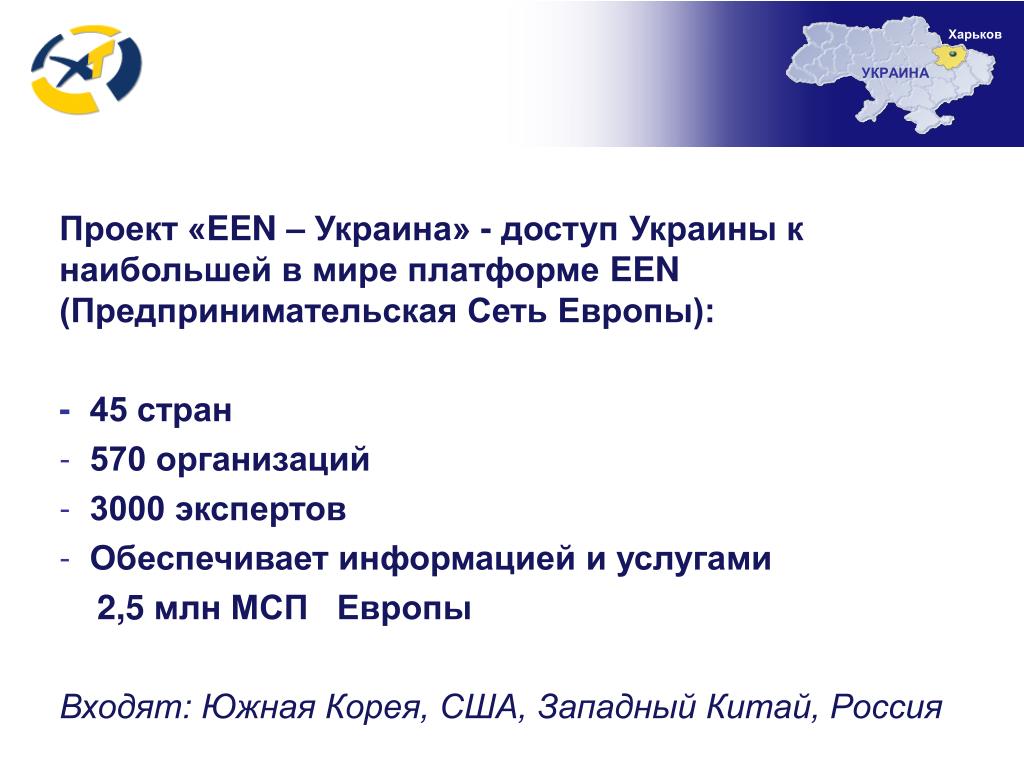 Харьков
УКРАИНА

Проект «EEN – Украина» - доступ Украины к наибольшей в мире платформе EEN (Предпринимательская Сеть Европы):

- 45 стран
- 570 организаций
- 3000 экспертов
- Обеспечивает информацией и услугами 2,5 млн МСП Европы

Входят: Южная Корея, США, Западный Китай, Россия